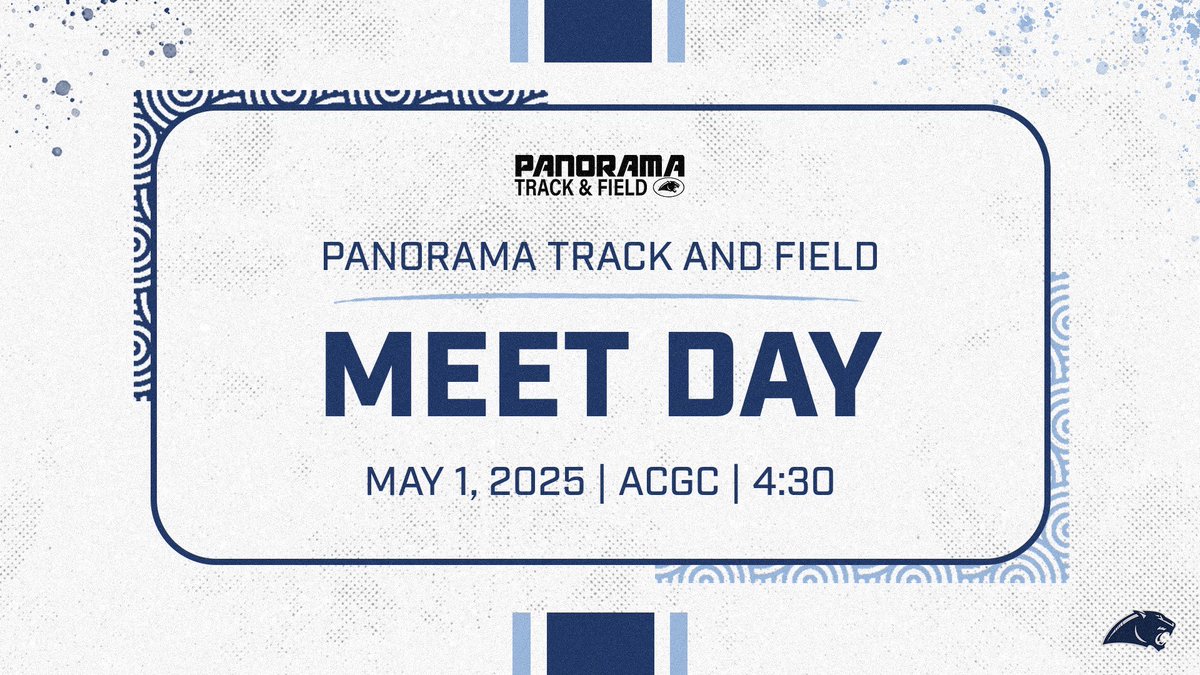 PANORAMA
TRACK & FIELD

PANORAMA TRACK AND FIELD

MEET DAY

MAY 1, 2025 | ACGC | 4:30